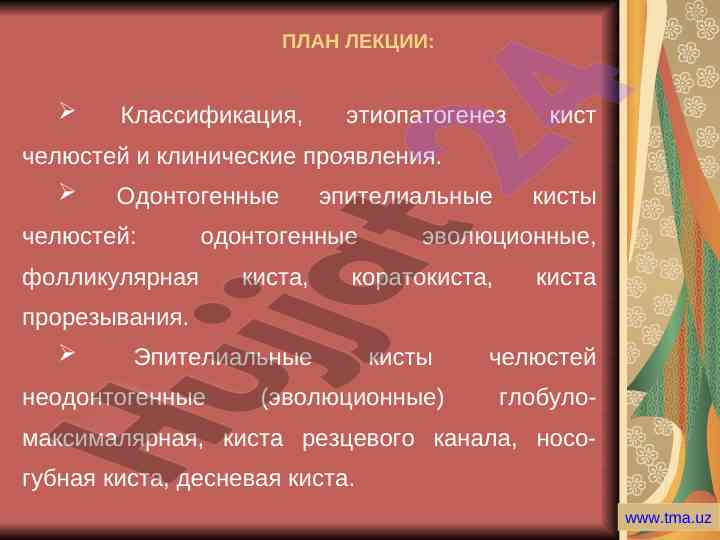 ПЛАН ЛЕКЦИИ:

➢ Классификация, этиопатогенез кист челюстей и клинические проявления.

➢ Одонтогенные эпителиальные кисты челюстей: одонтогенные эволюционные, фолликулярная киста, коратокиста, киста прорезывания.

➢ Эпителиальные кисты челюстей неодонтогенные (эволюционные) глобуло-максималярная, киста резцевого канала, носо-губная киста, десневая киста.

Hujjat24

www.tma.uz